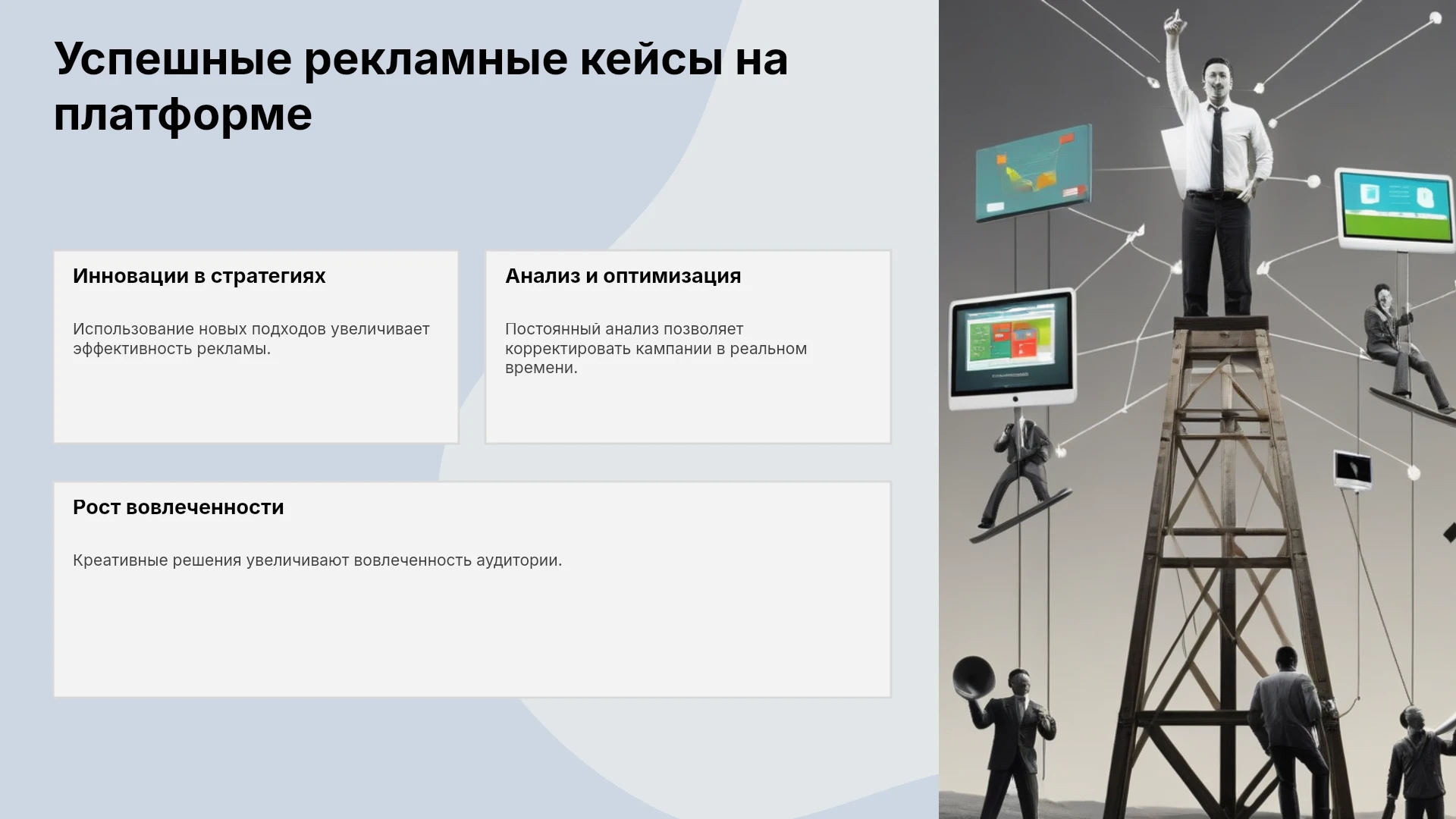 Успешные рекламные кейсы на платформе

Инновации в стратегиях

Использование новых подходов увеличивает эффективность рекламы.

Анализ и оптимизация

Постоянный анализ позволяет корректировать кампании в реальном времени.

Рост вовлеченности

Креативные решения увеличивают вовлеченность аудитории.